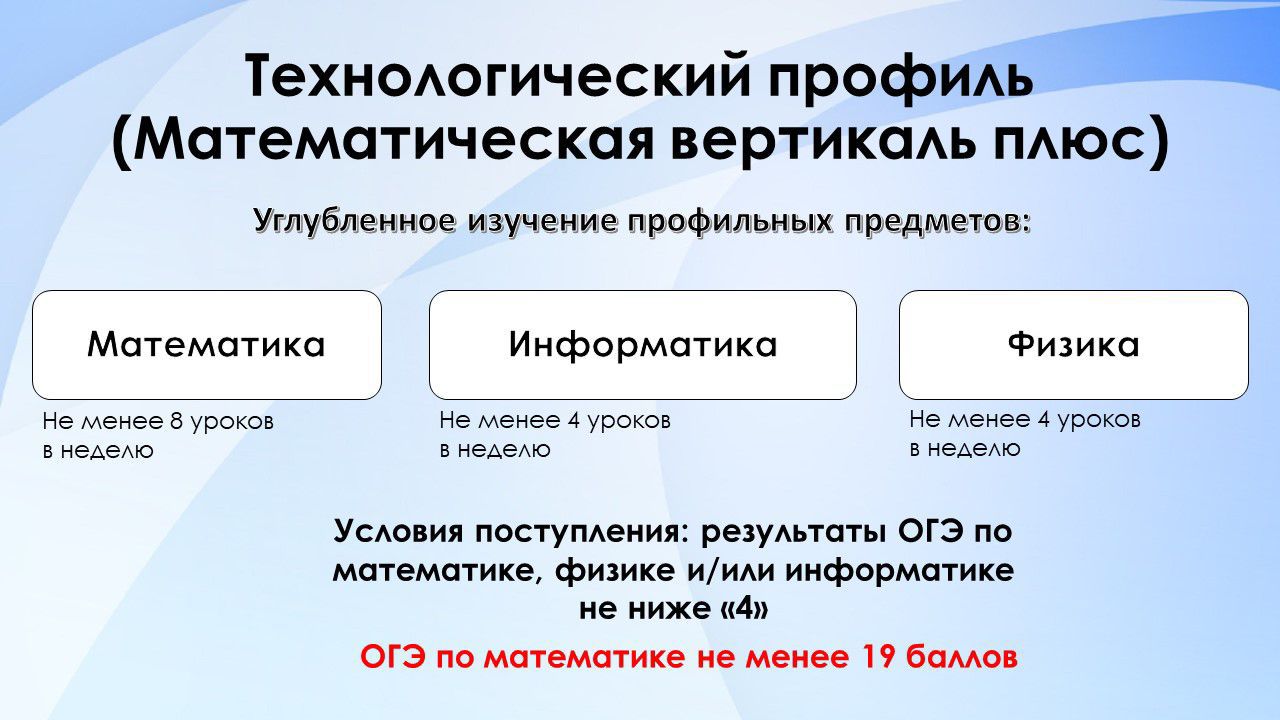 Технологический профиль (Математическая вертикаль плюс)

Углубленное изучение профильных предметов:

Математика

Не менее 8 уроков в неделю

Информатика

Не менее 4 уроков в неделю

Физика

Не менее 4 уроков в неделю

Условия поступления: результаты ОГЭ по математике, физике и/или информатике не ниже «4»

ОГЭ по математике не менее 19 баллов